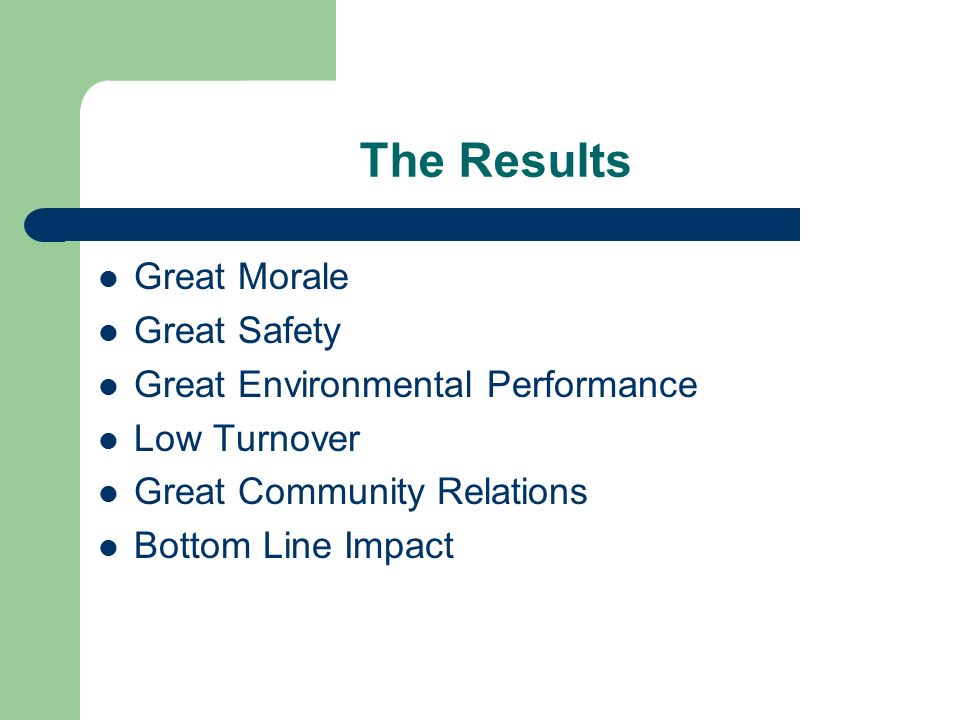 The Results

- Great Morale
- Great Safety
- Great Environmental Performance
- Low Turnover
- Great Community Relations
- Bottom Line Impact